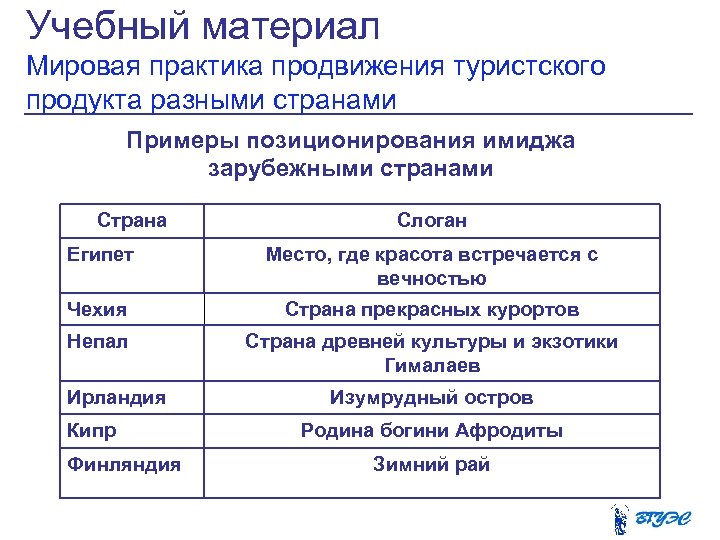 Учебный материал
Мировая практика продвижения туристского продукта разными странами

Примеры позиционирования имиджа зарубежными странами

| Страна | Слоган |
|---|---|
| Египет | Место, где красота встречается с вечностью |
| Чехия | Страна прекрасных курортов |
| Непал | Страна древней культуры и экзотики Гималаев |
| Ирландия | Изумрудный остров |
| Кипр | Родина богини Афродиты |
| Финляндия | Зимний рай |

ВГУЭС